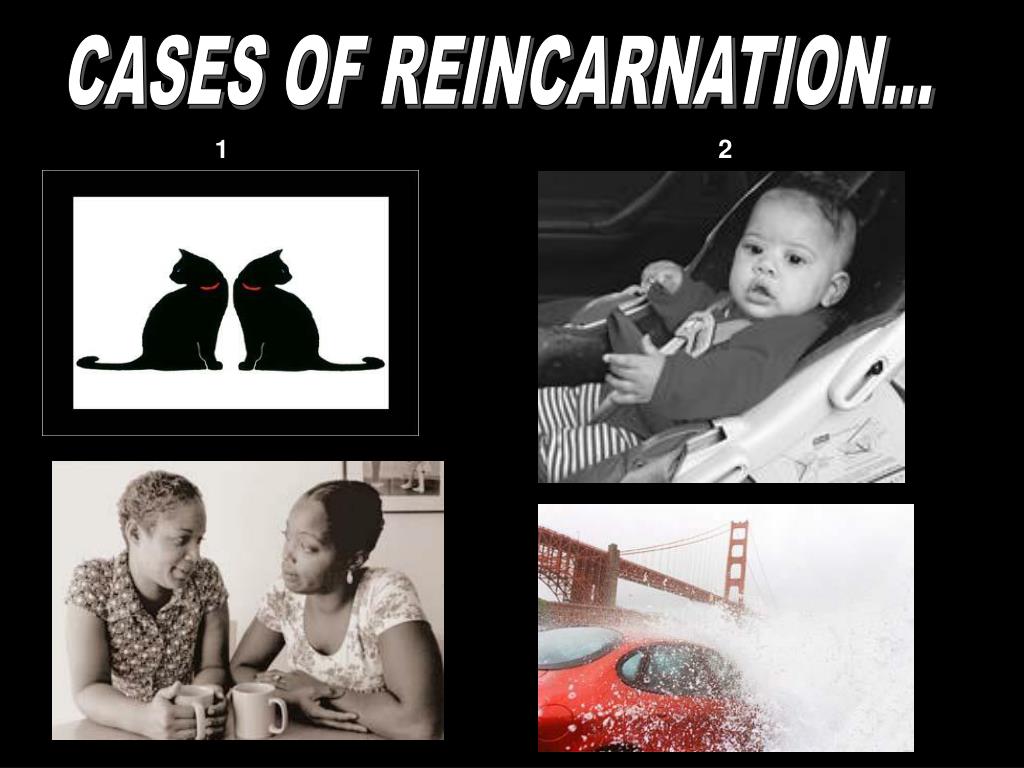 CASES OF REINCARNATION...

1

2